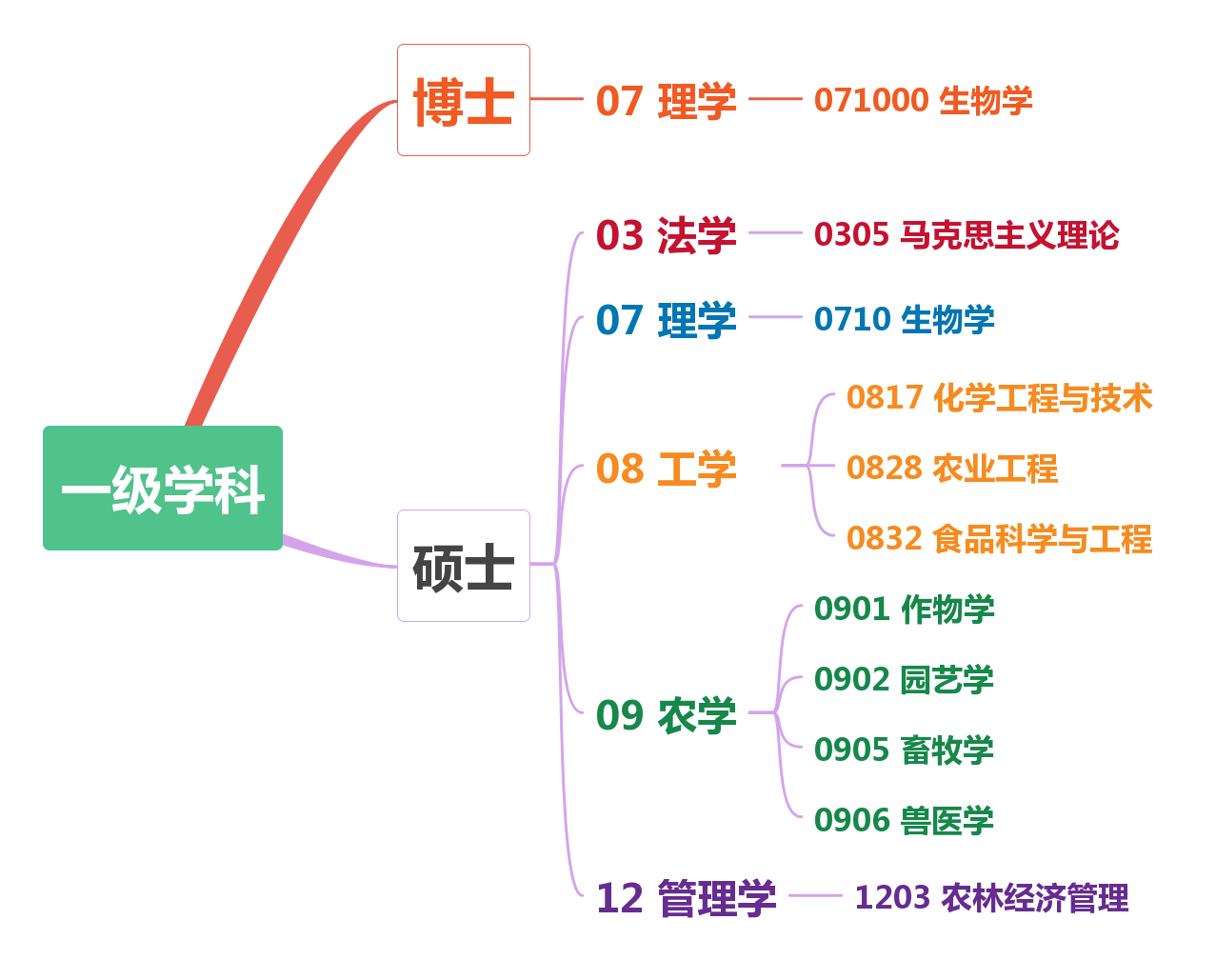 一级学科

博士

07 理学

071000 生物学

硕士

03 法学

0305 马克思主义理论

07 理学

0710 生物学

08 工学

0817 化学工程与技术

0828 农业工程

0832 食品科学与工程

09 农学

0901 作物学

0902 园艺学

0905 畜牧学

0906 兽医学

12 管理学

1203 农林经济管理